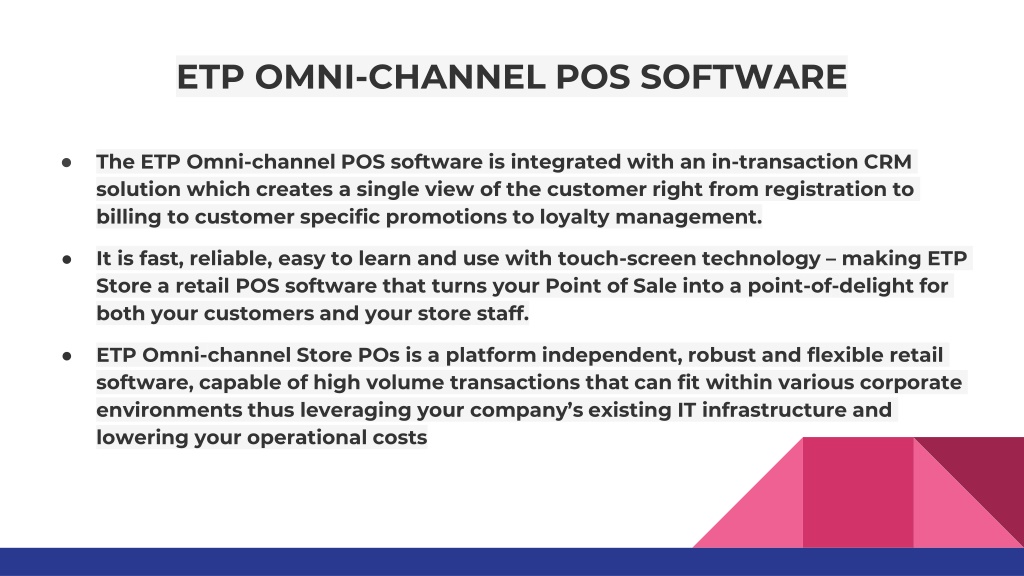 ETP OMNI-CHANNEL POS SOFTWARE

● The ETP Omni-channel POS software is integrated with an in-transaction CRM solution which creates a single view of the customer right from registration to billing to customer specific promotions to loyalty management.

● It is fast, reliable, easy to learn and use with touch-screen technology – making ETP Store a retail POS software that turns your Point of Sale into a point-of-delight for both your customers and your store staff.

● ETP Omni-channel Store POs is a platform independent, robust and flexible retail software, capable of high volume transactions that can fit within various corporate environments thus leveraging your company's existing IT infrastructure and lowering your operational costs